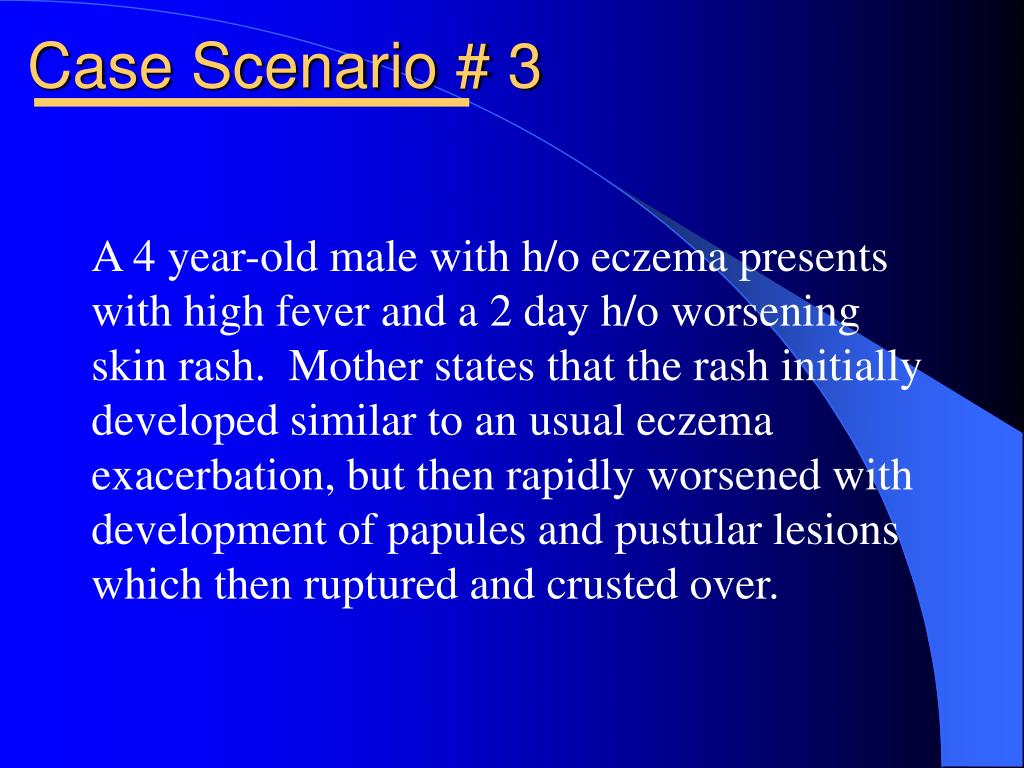 Case Scenario # 3

A 4 year-old male with h/o eczema presents with high fever and a 2 day h/o worsening skin rash.  Mother states that the rash initially developed similar to an usual eczema exacerbation, but then rapidly worsened with development of papules and pustular lesions which then ruptured and crusted over.